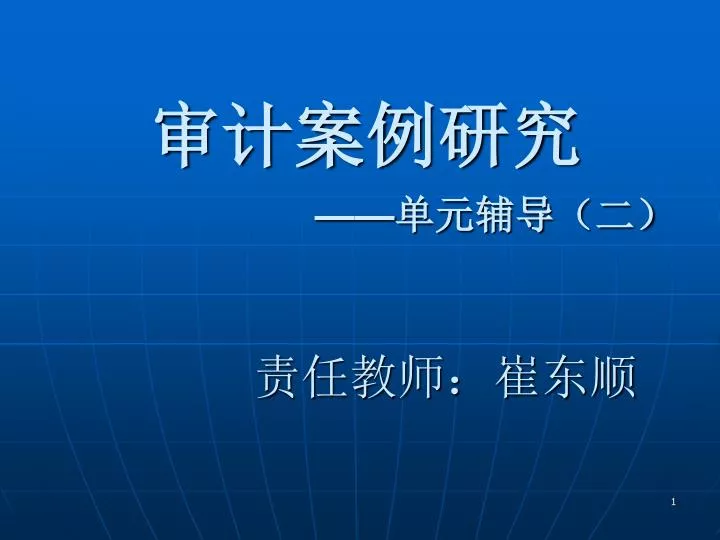 审计案例研究

——单元辅导（二）

责任教师：崔东顺

1